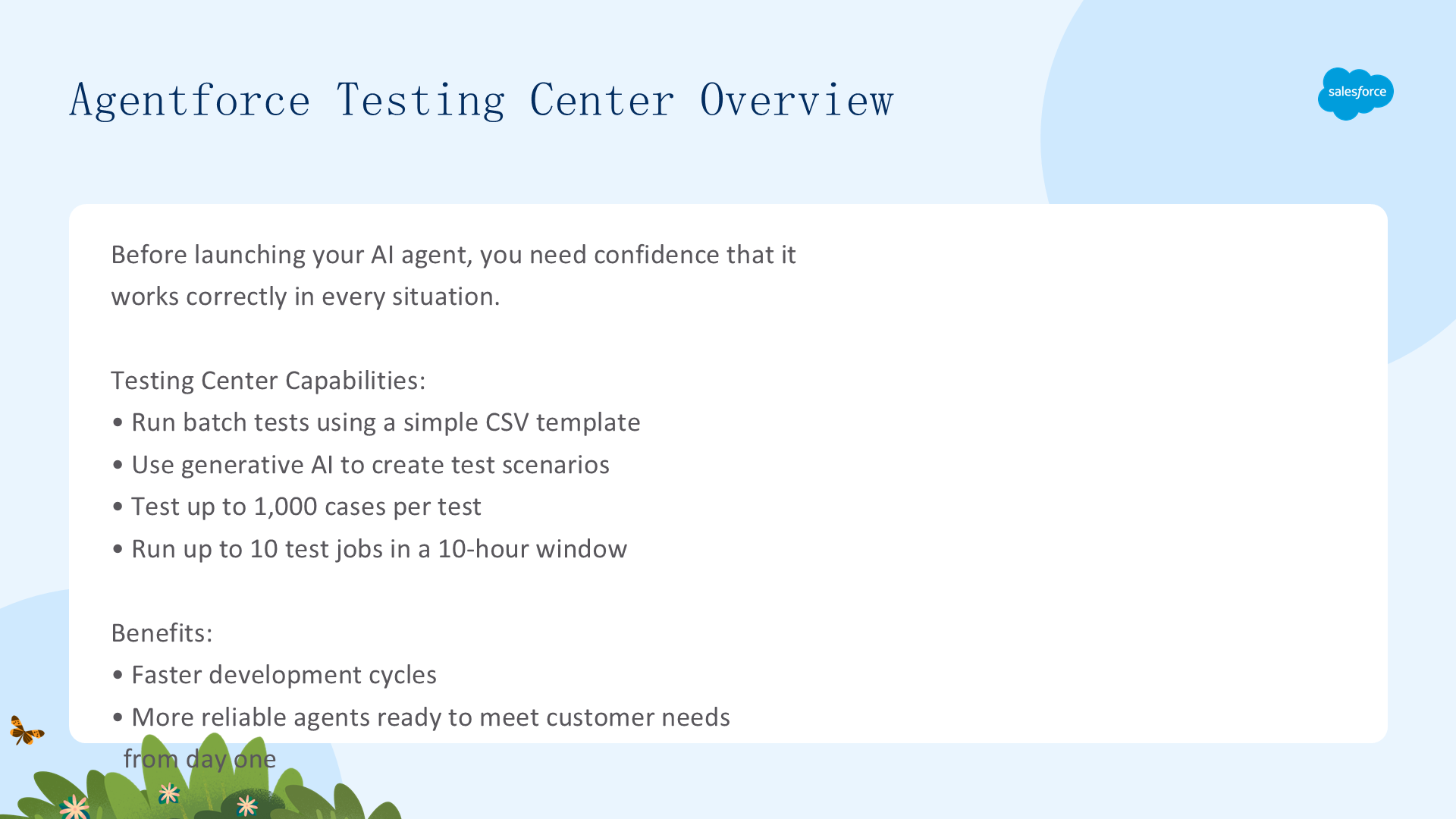 Agentforce Testing Center Overview

salesforce

Before launching your AI agent, you need confidence that it works correctly in every situation.

Testing Center Capabilities:
• Run batch tests using a simple CSV template
• Use generative AI to create test scenarios
• Test up to 1,000 cases per test
• Run up to 10 test jobs in a 10-hour window

Benefits:
• Faster development cycles
• More reliable agents ready to meet customer needs from day one